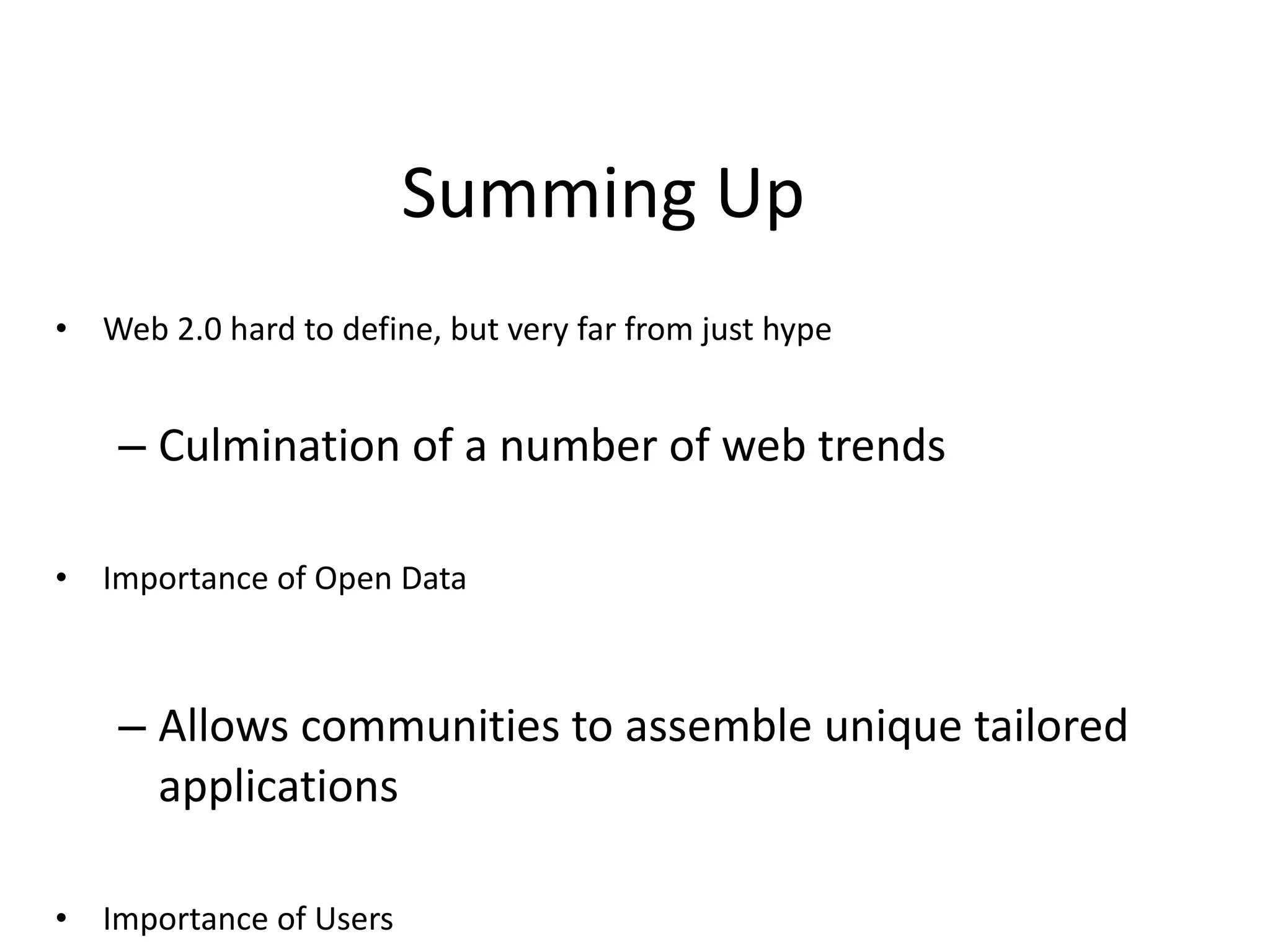 Summing Up

• Web 2.0 hard to define, but very far from just hype

– Culmination of a number of web trends

• Importance of Open Data

– Allows communities to assemble unique tailored applications

• Importance of Users